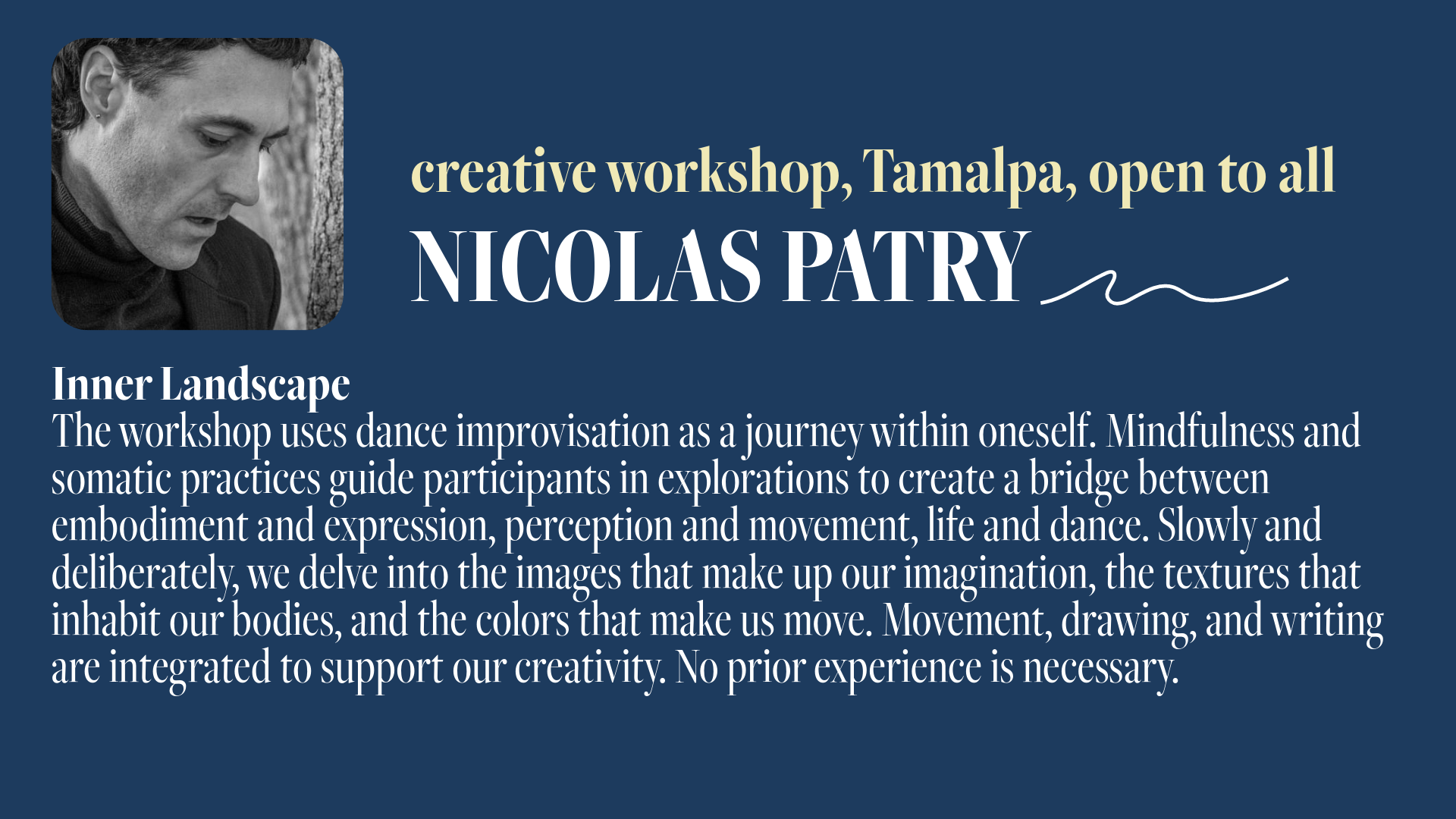 creative workshop, Tamalpa, open to all
NICOLAS PATRY

Inner Landscape
The workshop uses dance improvisation as a journey within oneself. Mindfulness and somatic practices guide participants in explorations to create a bridge between embodiment and expression, perception and movement, life and dance. Slowly and deliberately, we delve into the images that make up our imagination, the textures that inhabit our bodies, and the colors that make us move. Movement, drawing, and writing are integrated to support our creativity. No prior experience is necessary.